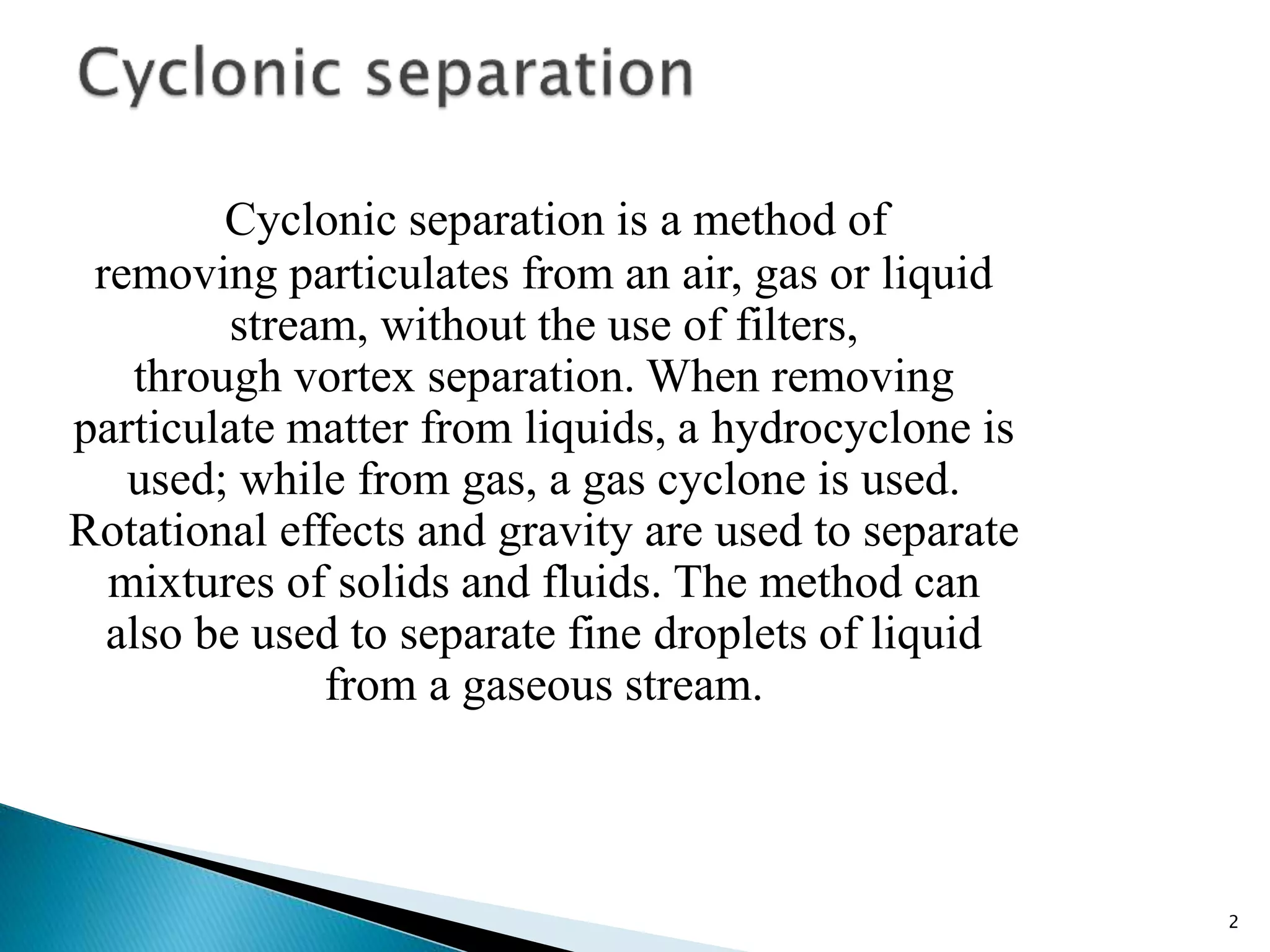 Cyclonic separation

Cyclonic separation is a method of removing particulates from an air, gas or liquid stream, without the use of filters, through vortex separation. When removing particulate matter from liquids, a hydrocyclone is used; while from gas, a gas cyclone is used. Rotational effects and gravity are used to separate mixtures of solids and fluids. The method can also be used to separate fine droplets of liquid from a gaseous stream.

2